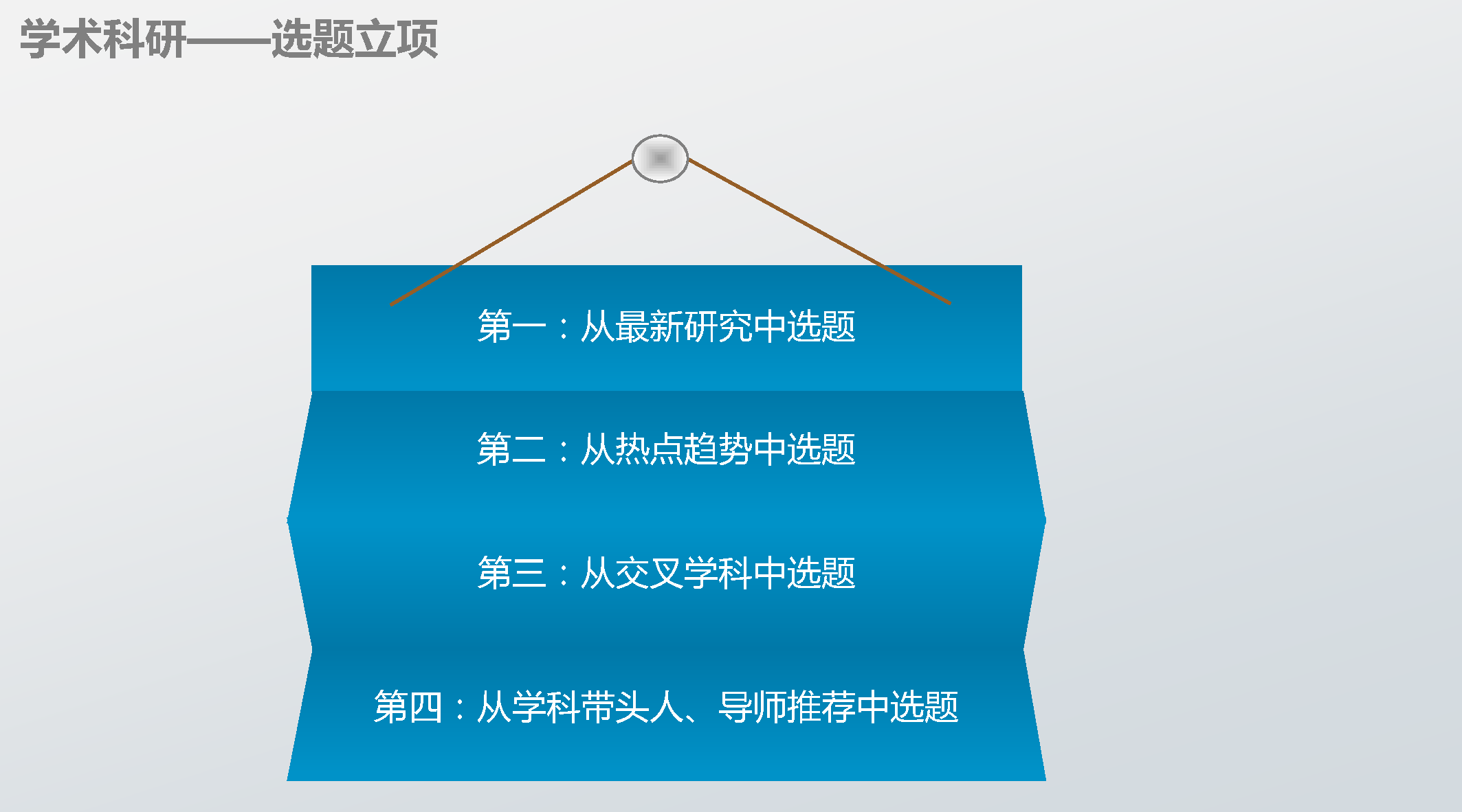 学术科研——选题立项

第一：从最新研究中选题

第二：从热点趋势中选题

第三：从交叉学科中选题

第四：从学科带头人、导师推荐中选题